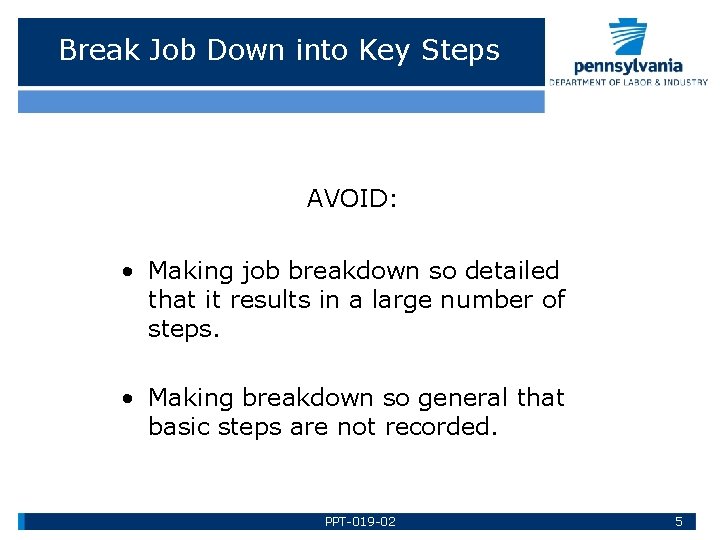 Break Job Down into Key Steps

pennsylvania
DEPARTMENT OF LABOR & INDUSTRY

AVOID:

• Making job breakdown so detailed that it results in a large number of steps.

• Making breakdown so general that basic steps are not recorded.

PPT-019-02

5